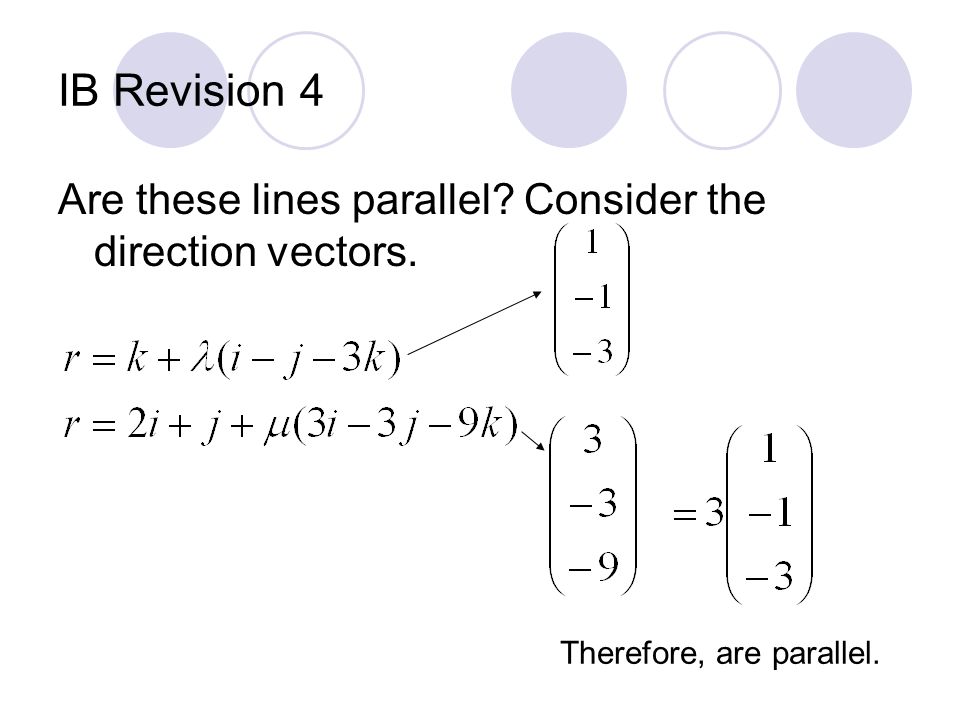 IB Revision 4

Are these lines parallel? Consider the direction vectors.

$r = k + \lambda(i - j - 3k)$

$\begin{pmatrix} 1 \\ -1 \\ -3 \end{pmatrix}$

$r = 2i + j + \mu(3i - 3j - 9k)$

$\begin{pmatrix} 3 \\ -3 \\ -9 \end{pmatrix} = 3\begin{pmatrix} 1 \\ -1 \\ -3 \end{pmatrix}$

Therefore, are parallel.